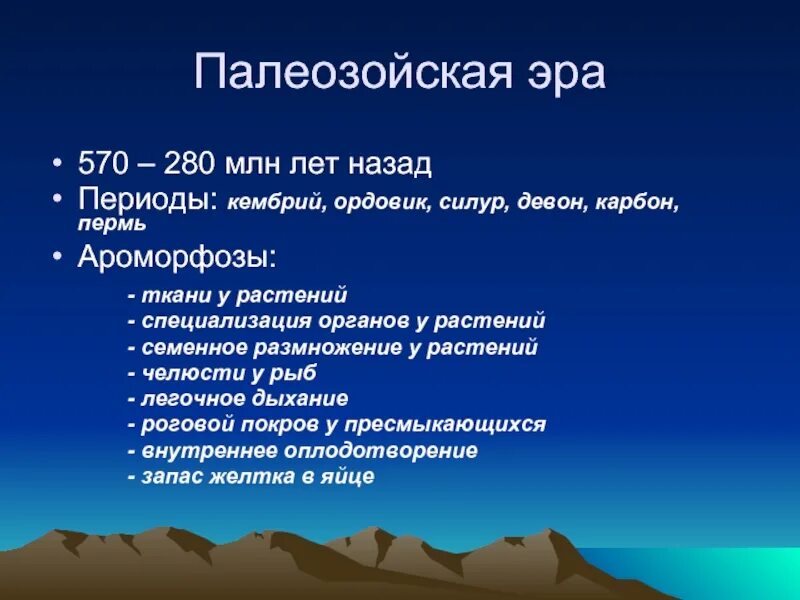 Палеозойская эра

• 570 – 280 млн лет назад
• Периоды: кембрий, ордовик, силур, девон, карбон, пермь
• Ароморфозы:

- ткани у растений
- специализация органов у растений
- семенное размножение у растений
- челюсти у рыб
- легочное дыхание
- роговой покров у пресмыкающихся
- внутреннее оплодотворение
- запас желтка в яйце